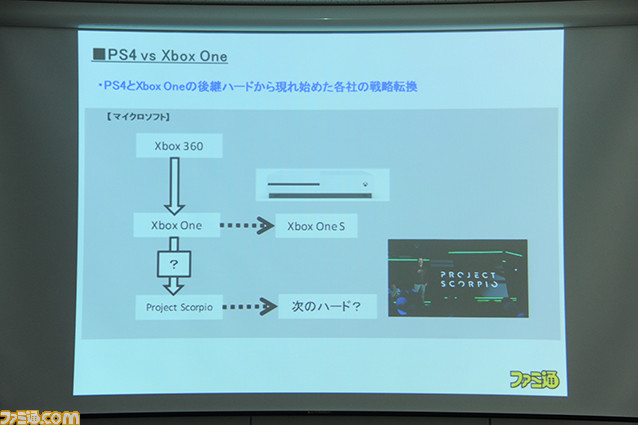 ■PS4 vs Xbox One

・PS4とXbox Oneの後継ハードから現れ始めた各社の戦略転換

【マイクロソフト】

Xbox 360

Xbox One

Xbox One S

?

Project Scorpio

次のハード？

PROJECT SCORPIO

ファミ通

ファミ通.com